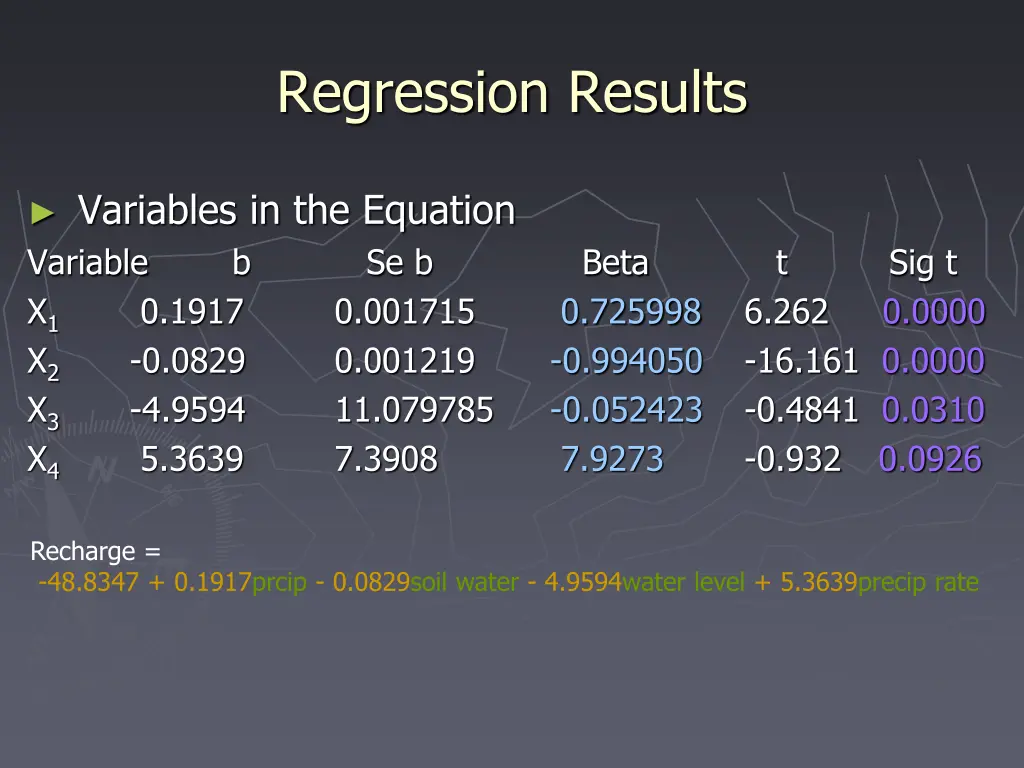 Regression Results

► Variables in the Equation

| Variable | b | Se b | Beta | t | Sig t |
|---|---|---|---|---|---|
| $X_1$ | 0.1917 | 0.001715 | 0.725998 | 6.262 | 0.0000 |
| $X_2$ | -0.0829 | 0.001219 | -0.994050 | -16.161 | 0.0000 |
| $X_3$ | -4.9594 | 11.079785 | -0.052423 | -0.4841 | 0.0310 |
| $X_4$ | 5.3639 | 7.3908 | 7.9273 | -0.932 | 0.0926 |

Recharge =
-48.8347 + 0.1917prcip - 0.0829soil water - 4.9594water level + 5.3639precip rate